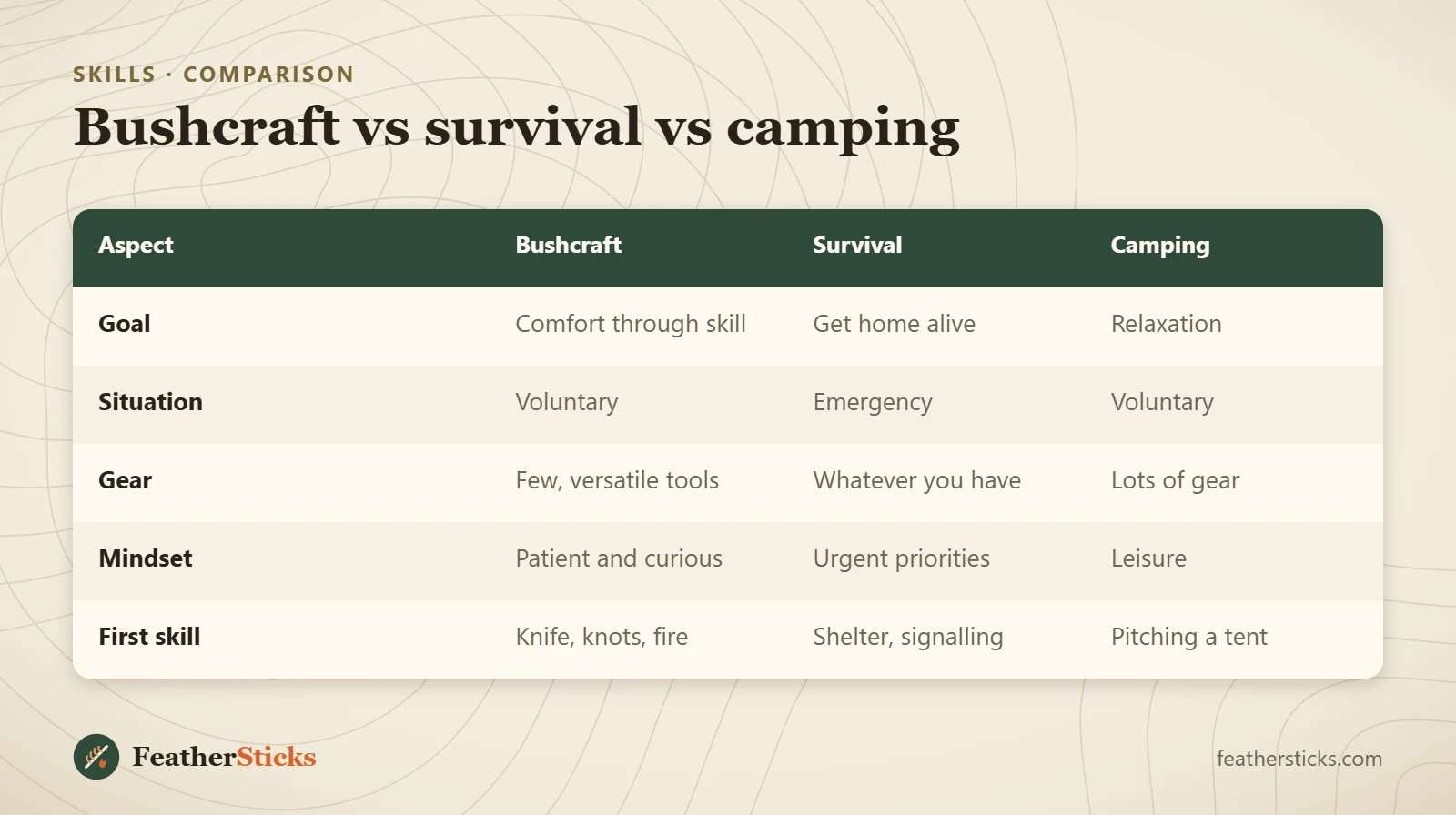 SKILLS · COMPARISON

Bushcraft vs survival vs camping

| Aspect | Bushcraft | Survival | Camping |
|---|---|---|---|
| Goal | Comfort through skill | Get home alive | Relaxation |
| Situation | Voluntary | Emergency | Voluntary |
| Gear | Few, versatile tools | Whatever you have | Lots of gear |
| Mindset | Patient and curious | Urgent priorities | Leisure |
| First skill | Knife, knots, fire | Shelter, signalling | Pitching a tent |

FeatherSticks

feathersticks.com